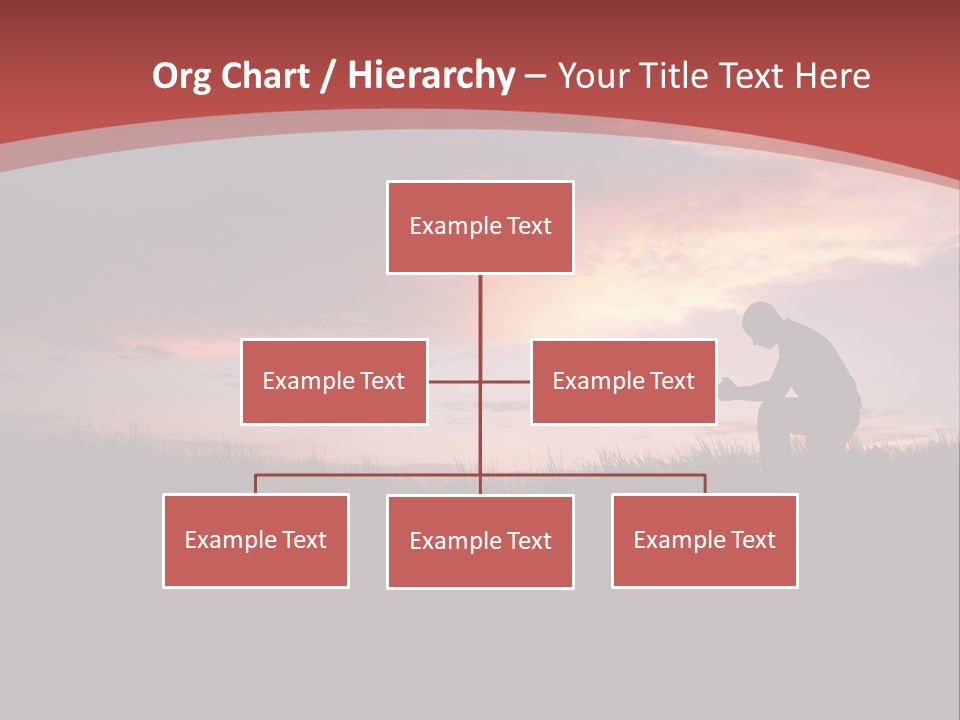 Org Chart / Hierarchy – Your Title Text Here

Example Text

Example Text

Example Text

Example Text

Example Text

Example Text